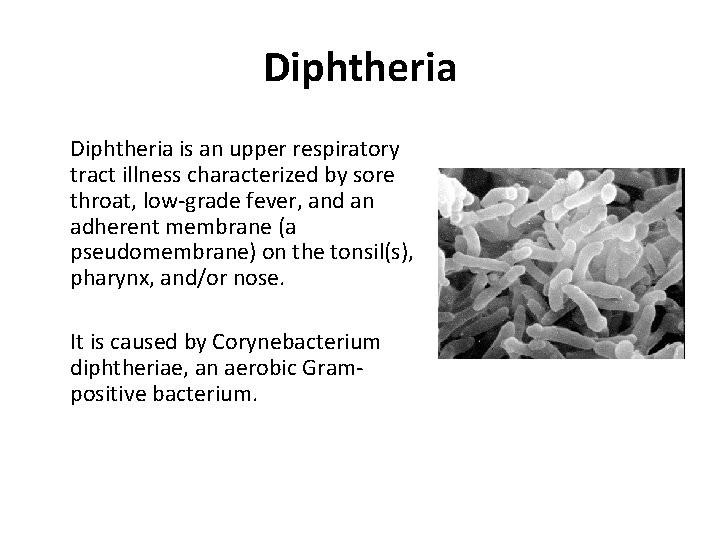 Diphtheria

Diphtheria is an upper respiratory tract illness characterized by sore throat, low-grade fever, and an adherent membrane (a pseudomembrane) on the tonsil(s), pharynx, and/or nose.

It is caused by Corynebacterium diphtheriae, an aerobic Gram-positive bacterium.